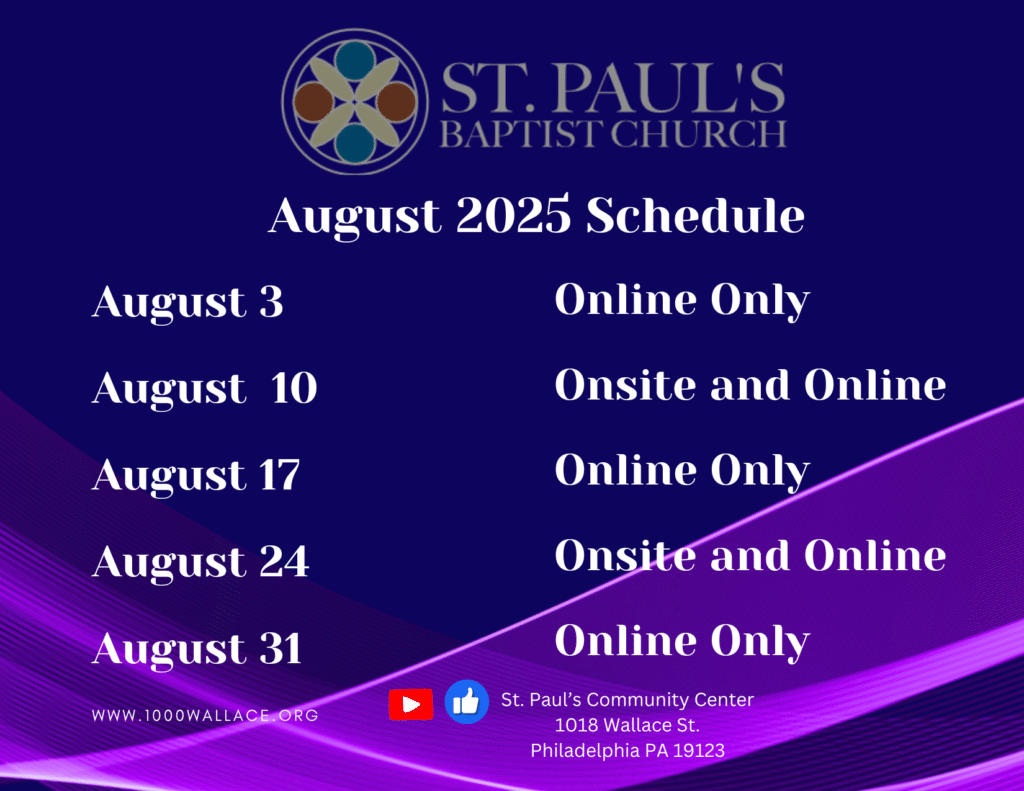 ST. PAUL'S
BAPTIST CHURCH

August 2025 Schedule

| | |
|---|---|
| August 3 | Online Only |
| August 10 | Onsite and Online |
| August 17 | Online Only |
| August 24 | Onsite and Online |
| August 31 | Online Only |

WWW.1000WALLACE.ORG

St. Paul's Community Center
1018 Wallace St.
Philadelphia PA 19123